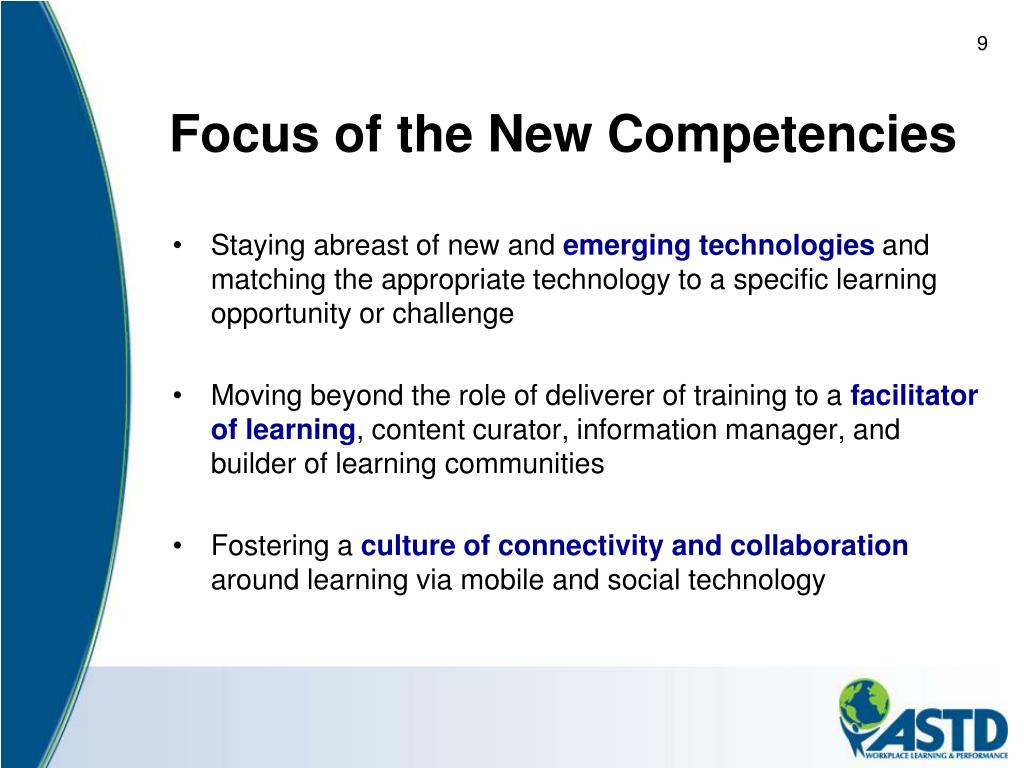 9

Focus of the New Competencies

• Staying abreast of new and emerging technologies and matching the appropriate technology to a specific learning opportunity or challenge

• Moving beyond the role of deliverer of training to a facilitator of learning, content curator, information manager, and builder of learning communities

• Fostering a culture of connectivity and collaboration around learning via mobile and social technology

ASTD
WORKPLACE LEARNING & PERFORMANCE